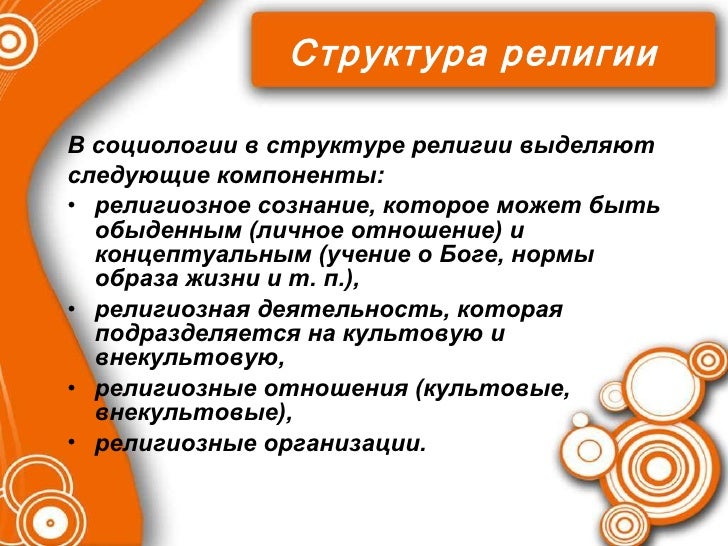 Структура религии

В социологии в структуре религии выделяют следующие компоненты:

• религиозное сознание, которое может быть обыденным (личное отношение) и концептуальным (учение о Боге, нормы образа жизни и т. п.),
• религиозная деятельность, которая подразделяется на культовую и внекультовую,
• религиозные отношения (культовые, внекультовые),
• религиозные организации.